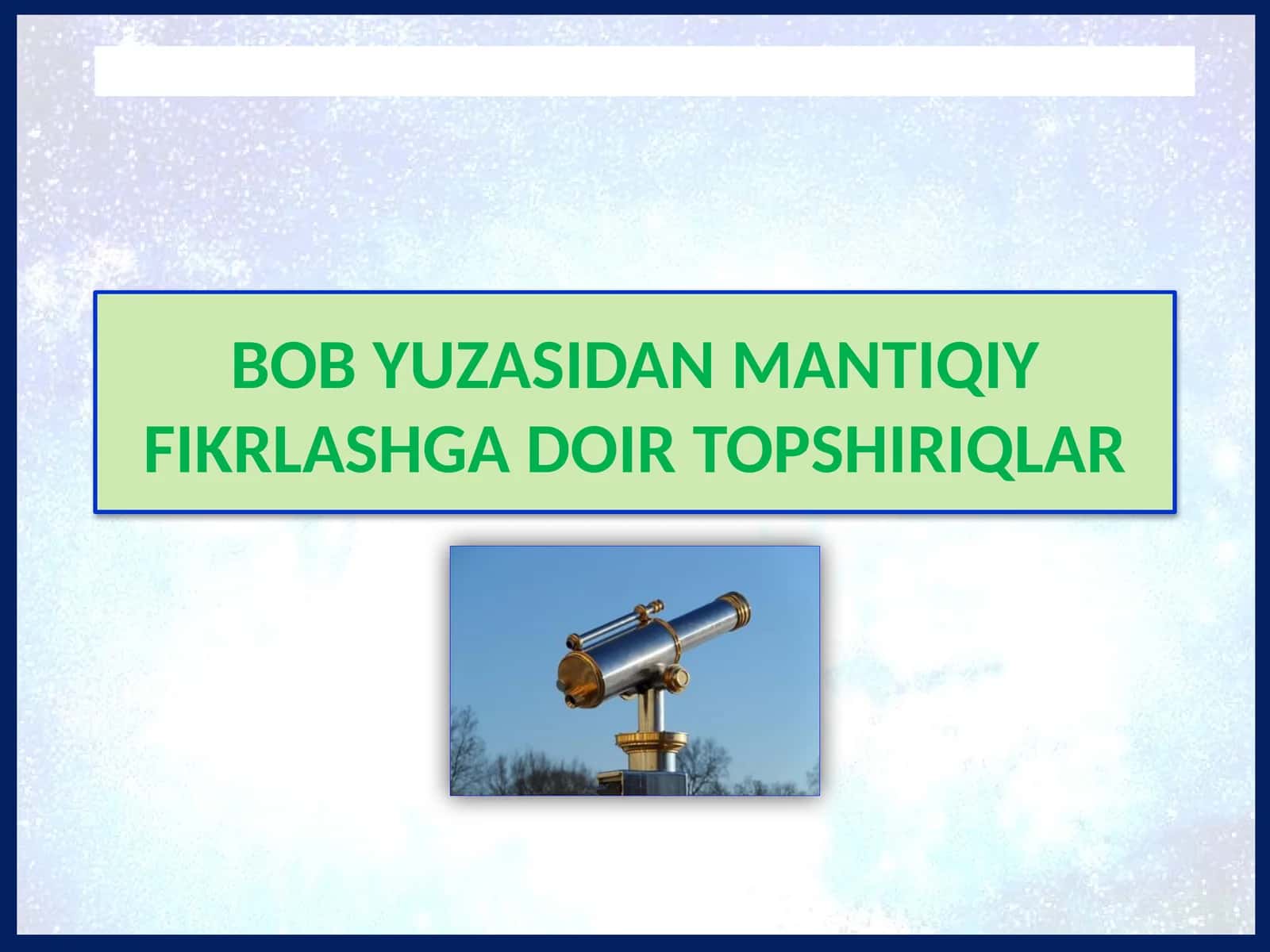 BOB YUZASIDAN MANTIQIY FIKRLASHGA DOIR TOPSHIRIQLAR